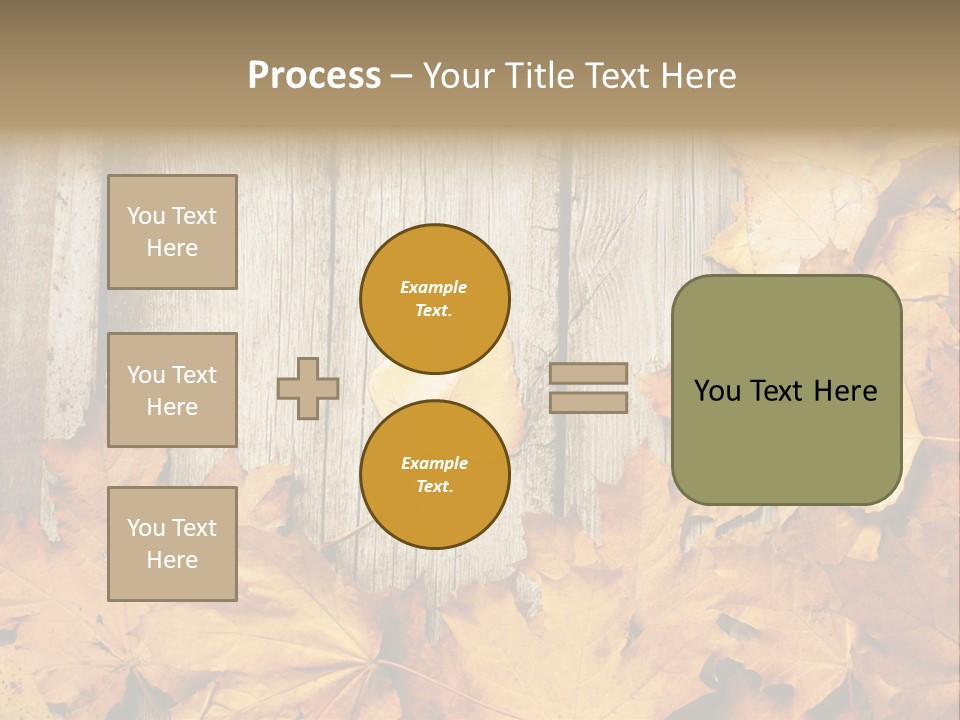 Process – Your Title Text Here

You Text Here

You Text Here

You Text Here

Example Text.

Example Text.

You Text Here